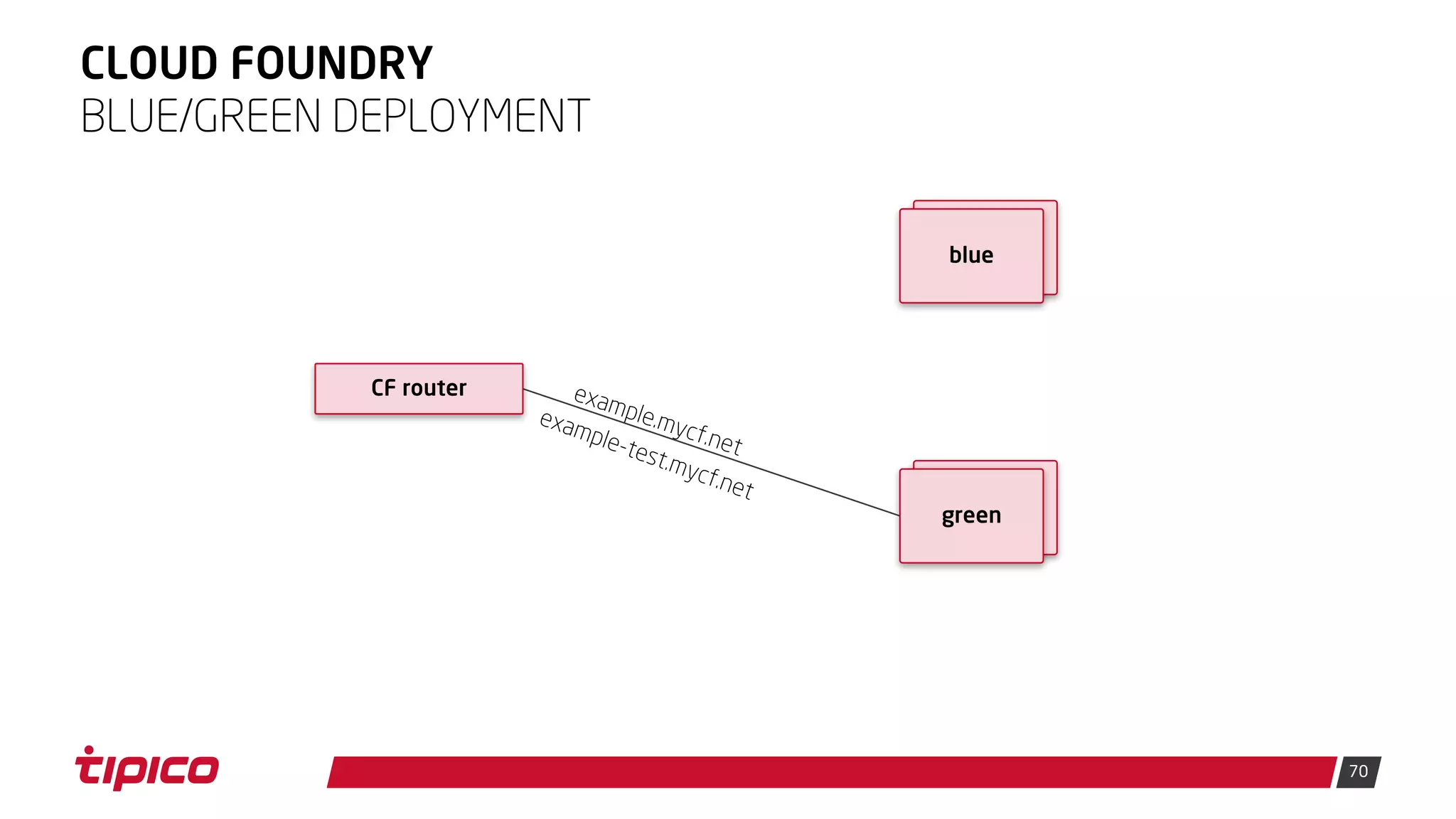 CLOUD FOUNDRY
BLUE/GREEN DEPLOYMENT

blue

CF router

example.mycf.net
example-test.mycf.net

green

tipico

70